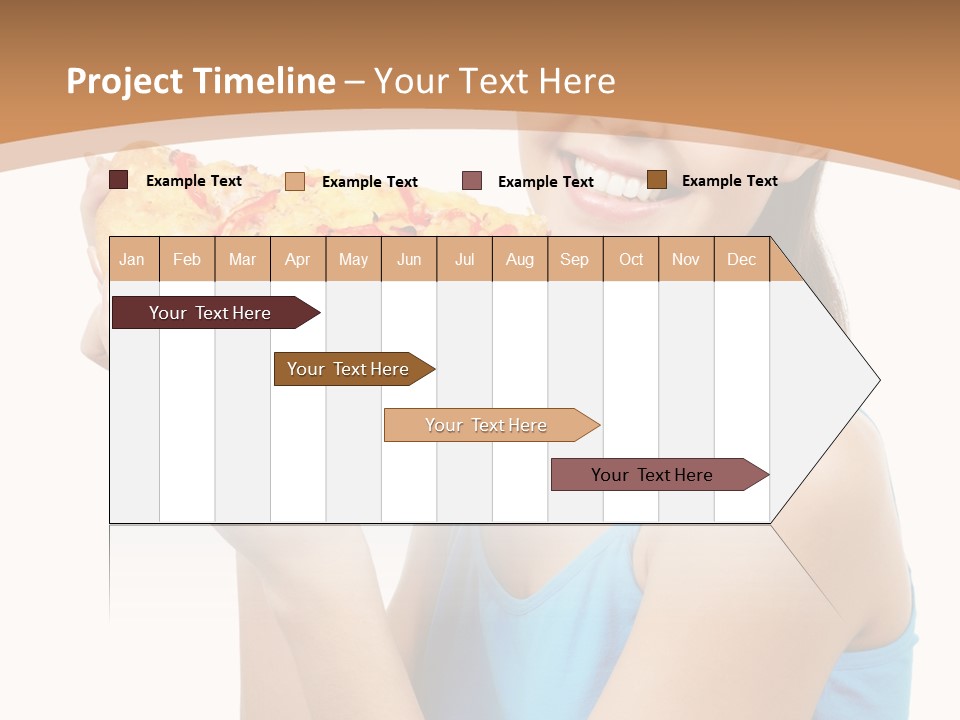 Project Timeline – Your Text Here

Example Text
Example Text
Example Text
Example Text

| Jan | Feb | Mar | Apr | May | Jun | Jul | Aug | Sep | Oct | Nov | Dec |
|---|---|---|---|---|---|---|---|---|---|---|---|

Your Text Here
Your Text Here
Your Text Here
Your Text Here